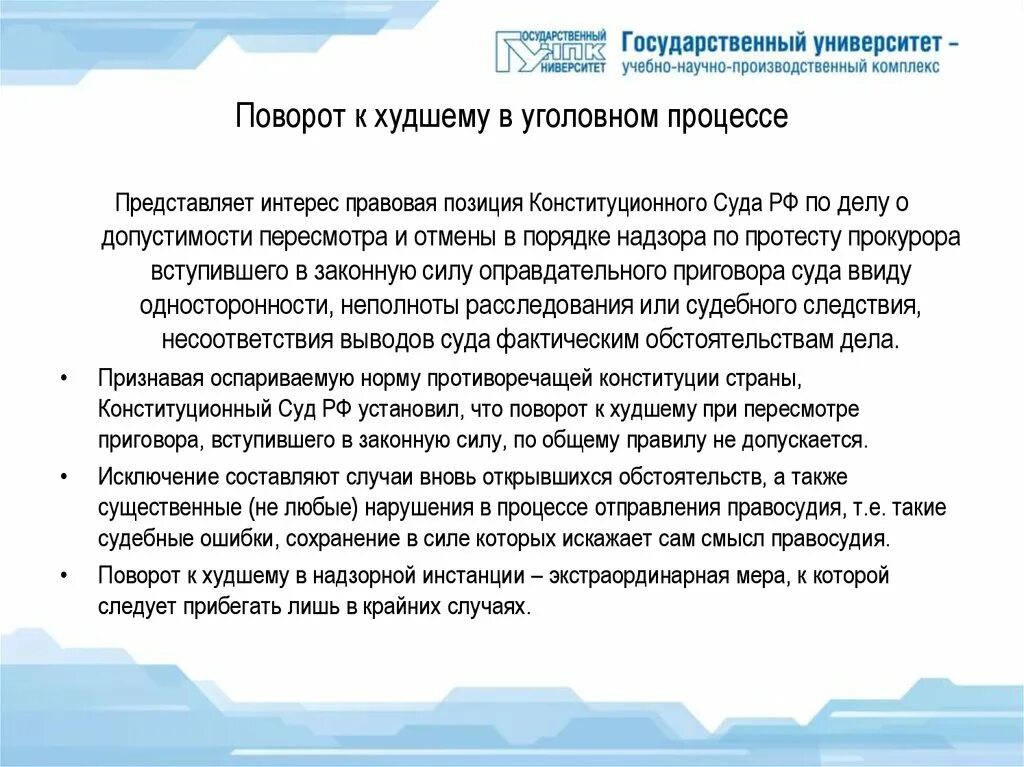 ГОСУДАРСТВЕННЫЙ УНПК УНИВЕРСИТЕТ Государственный университет – учебно-научно-производственный комплекс

Поворот к худшему в уголовном процессе

Представляет интерес правовая позиция Конституционного Суда РФ по делу о допустимости пересмотра и отмены в порядке надзора по протесту прокурора вступившего в законную силу оправдательного приговора суда ввиду односторонности, неполноты расследования или судебного следствия, несоответствия выводов суда фактическим обстоятельствам дела.

• Признавая оспариваемую норму противоречащей конституции страны, Конституционный Суд РФ установил, что поворот к худшему при пересмотре приговора, вступившего в законную силу, по общему правилу не допускается.

• Исключение составляют случаи вновь открывшихся обстоятельств, а также существенные (не любые) нарушения в процессе отправления правосудия, т.е. такие судебные ошибки, сохранение в силе которых искажает сам смысл правосудия.

• Поворот к худшему в надзорной инстанции – экстраординарная мера, к которой следует прибегать лишь в крайних случаях.